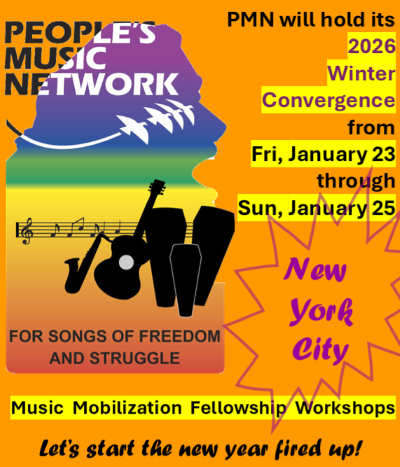 PEOPLE'S MUSIC NETWORK

FOR SONGS OF FREEDOM AND STRUGGLE

PMN will hold its 2026 Winter Convergence from Fri, January 23 through Sun, January 25

New York City

Music Mobilization Fellowship Workshops

Let's start the new year fired up!